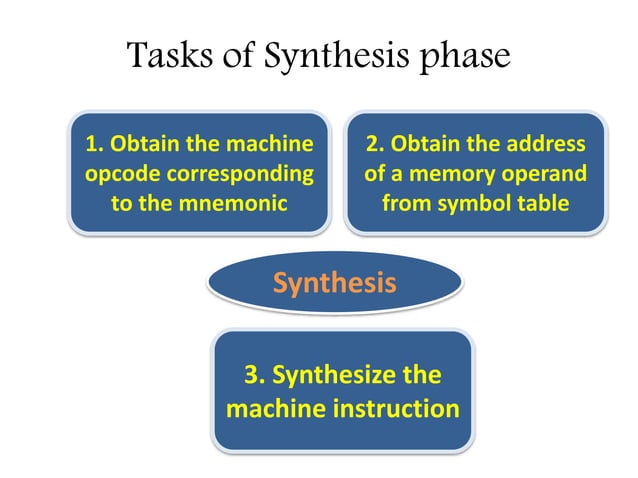 Tasks of Synthesis phase

1. Obtain the machine opcode corresponding to the mnemonic

2. Obtain the address of a memory operand from symbol table

Synthesis

3. Synthesize the machine instruction